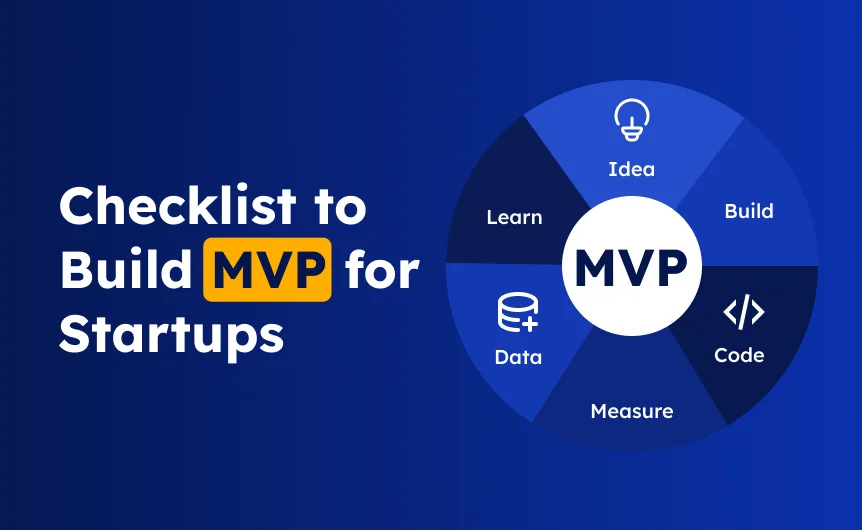 Checklist to Build MVP for Startups

Idea
Build
Code
Measure
Data
Learn
MVP